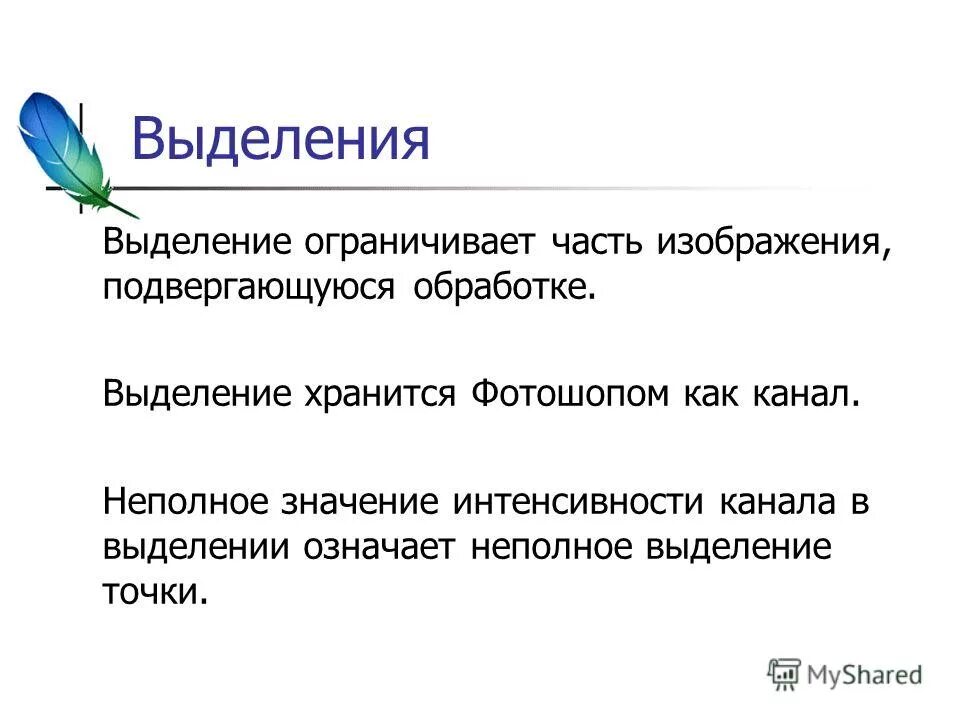 Выделения

Выделение ограничивает часть изображения, подвергающуюся обработке.

Выделение хранится Фотошопом как канал.

Неполное значение интенсивности канала в выделении означает неполное выделение точки.

MyShared